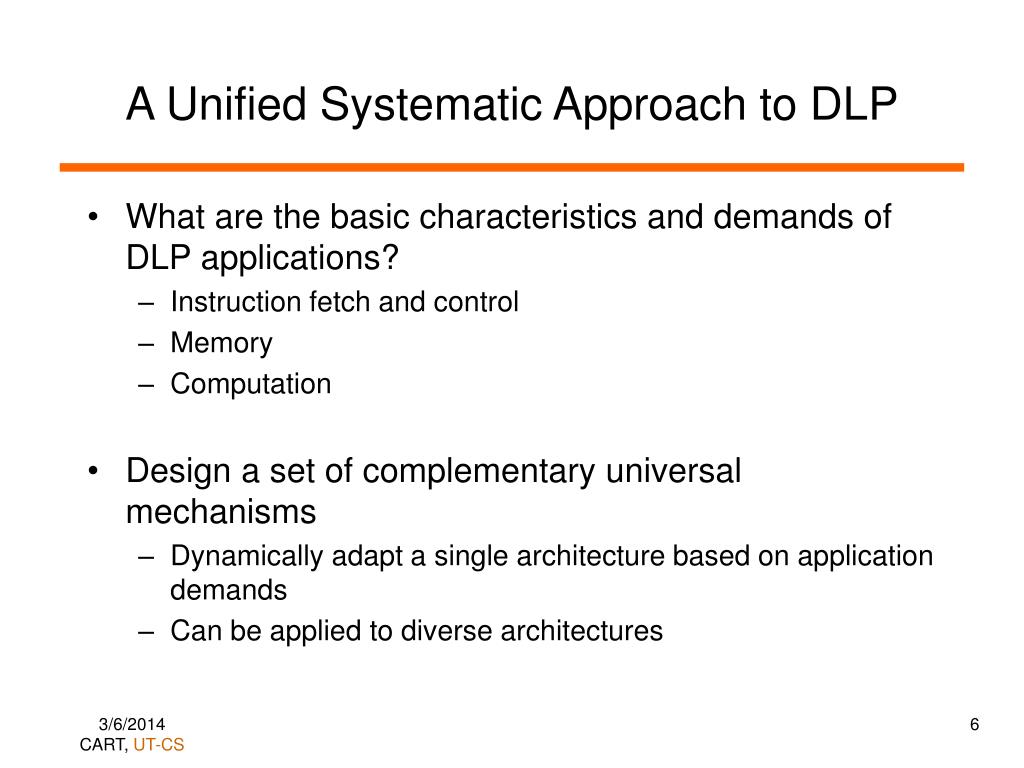 A Unified Systematic Approach to DLP

• What are the basic characteristics and demands of DLP applications?
– Instruction fetch and control
– Memory
– Computation

• Design a set of complementary universal mechanisms
– Dynamically adapt a single architecture based on application demands
– Can be applied to diverse architectures

3/6/2014
CART, UT-CS

6